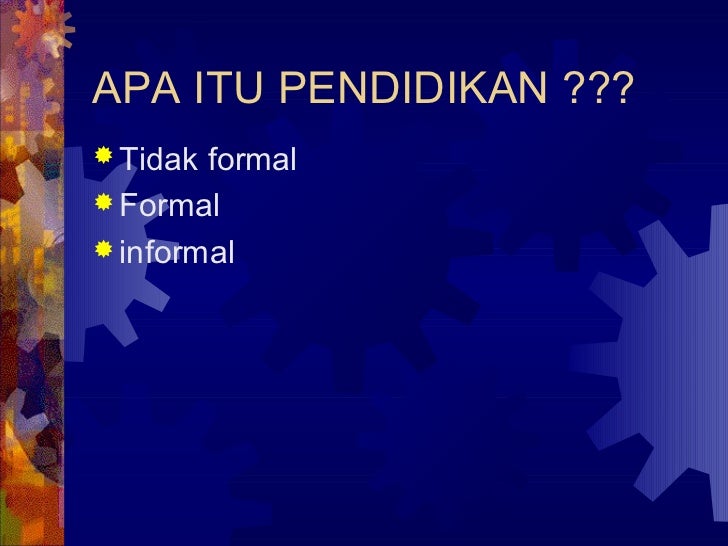 APA ITU PENDIDIKAN ???

Tidak formal
Formal
informal